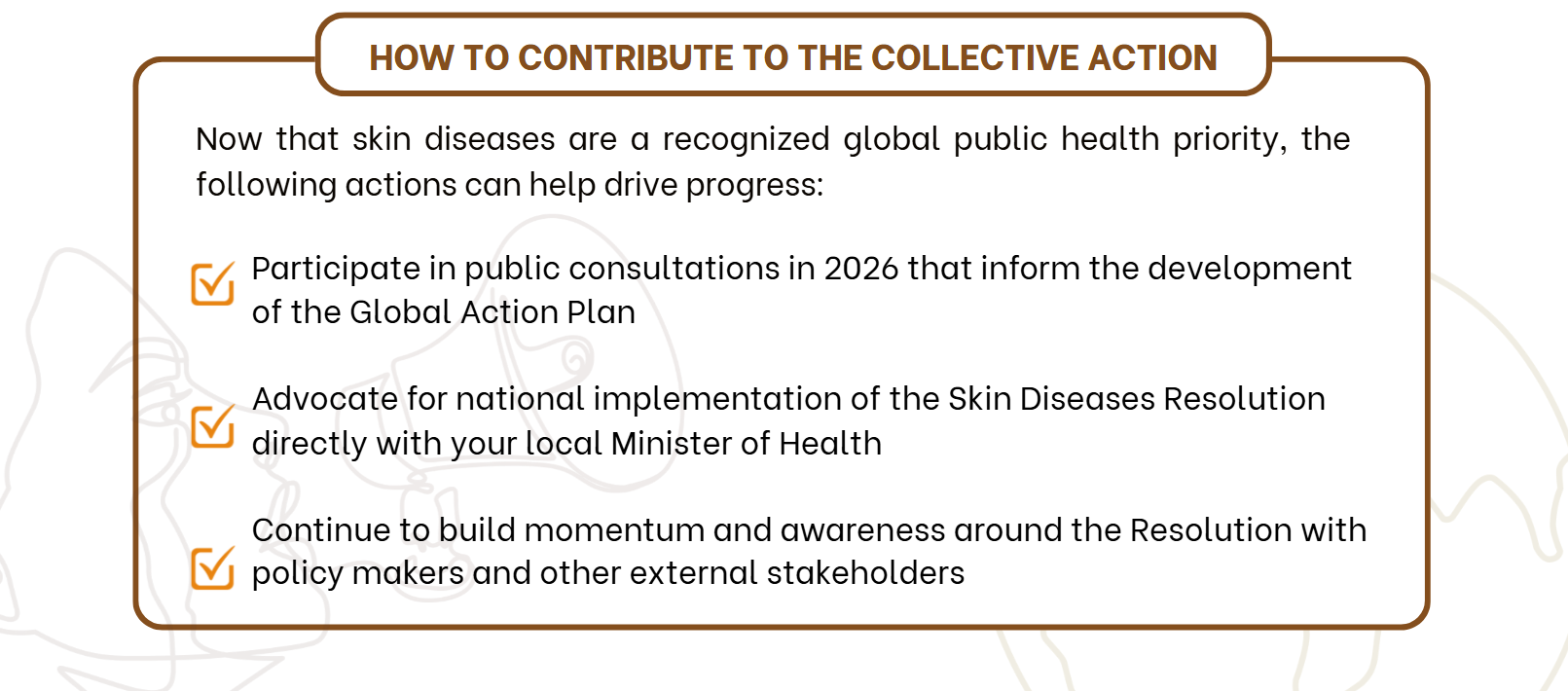 HOW TO CONTRIBUTE TO THE COLLECTIVE ACTION

Now that skin diseases are a recognized global public health priority, the following actions can help drive progress:

Participate in public consultations in 2026 that inform the development of the Global Action Plan

Advocate for national implementation of the Skin Diseases Resolution directly with your local Minister of Health

Continue to build momentum and awareness around the Resolution with policy makers and other external stakeholders